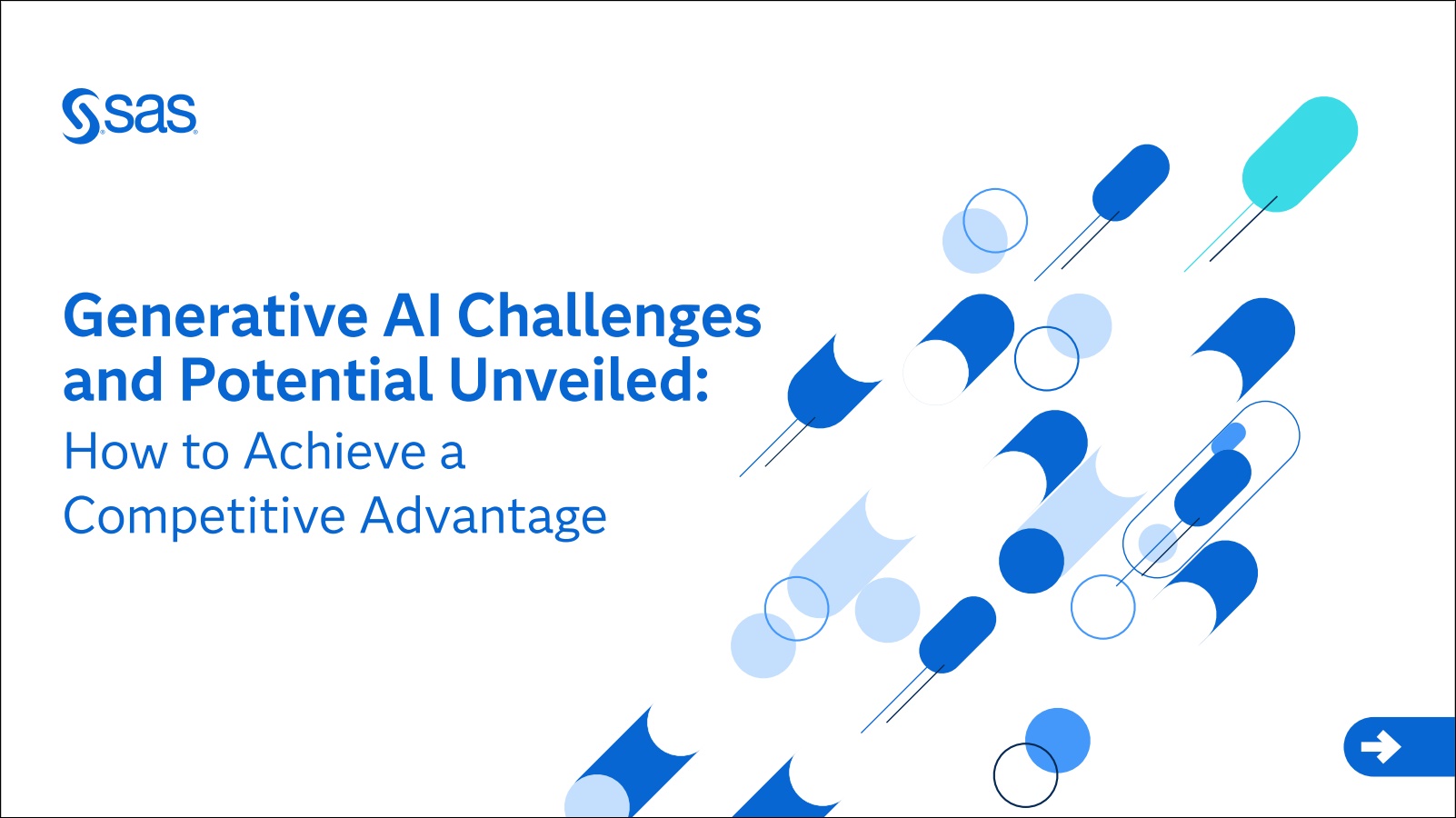 sas

Generative AI Challenges and Potential Unveiled:
How to Achieve a Competitive Advantage